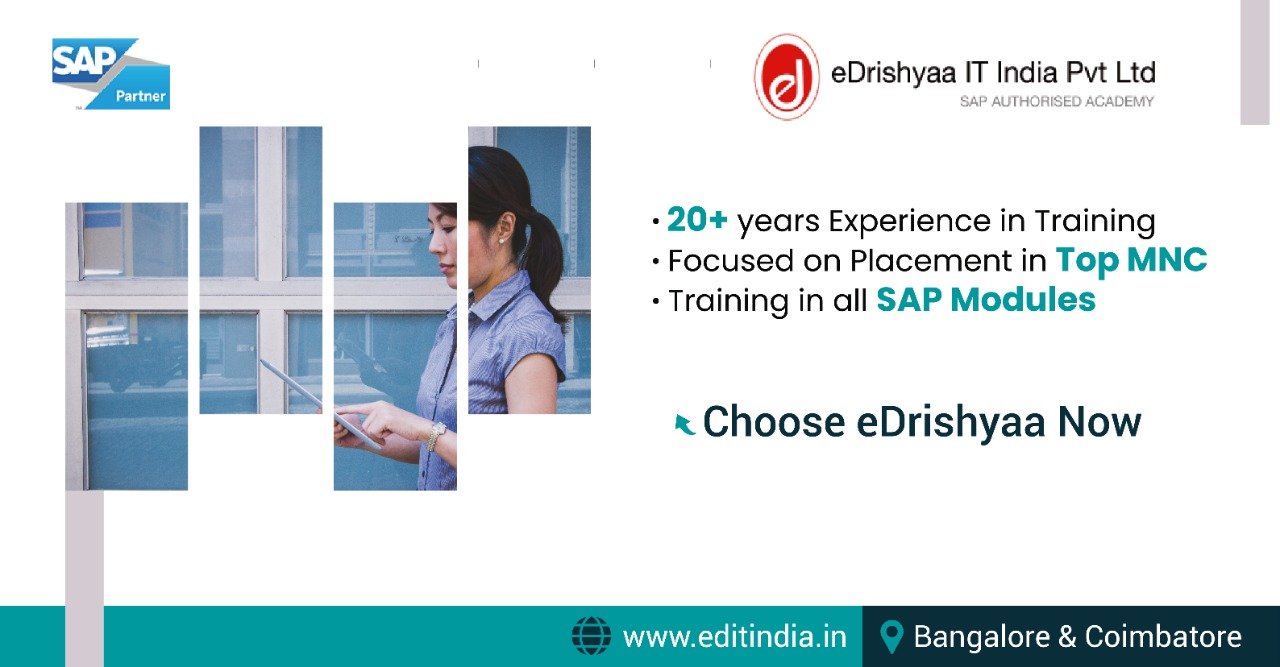 SAP Partner

eDrishyaa IT India Pvt Ltd
SAP AUTHORISED ACADEMY

• 20+ years Experience in Training
• Focused on Placement in Top MNC
• Training in all SAP Modules

Choose eDrishyaa Now

www.editindia.in
Bangalore & Coimbatore